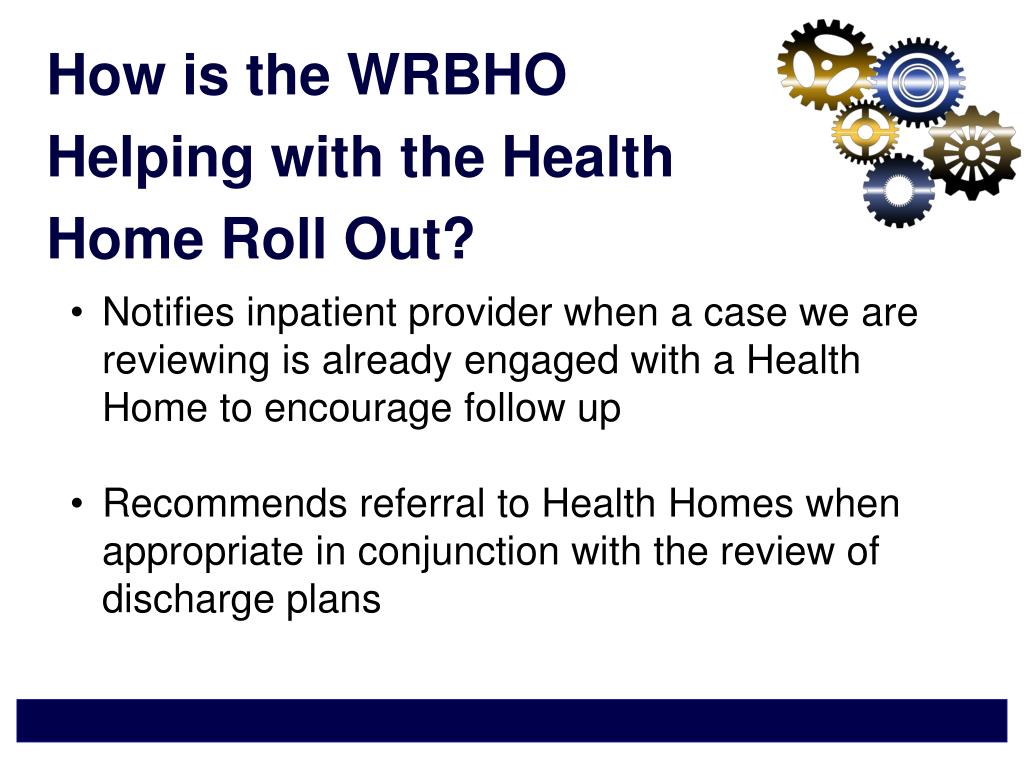 How is the WRBHO Helping with the Health Home Roll Out?

• Notifies inpatient provider when a case we are reviewing is already engaged with a Health Home to encourage follow up

• Recommends referral to Health Homes when appropriate in conjunction with the review of discharge plans